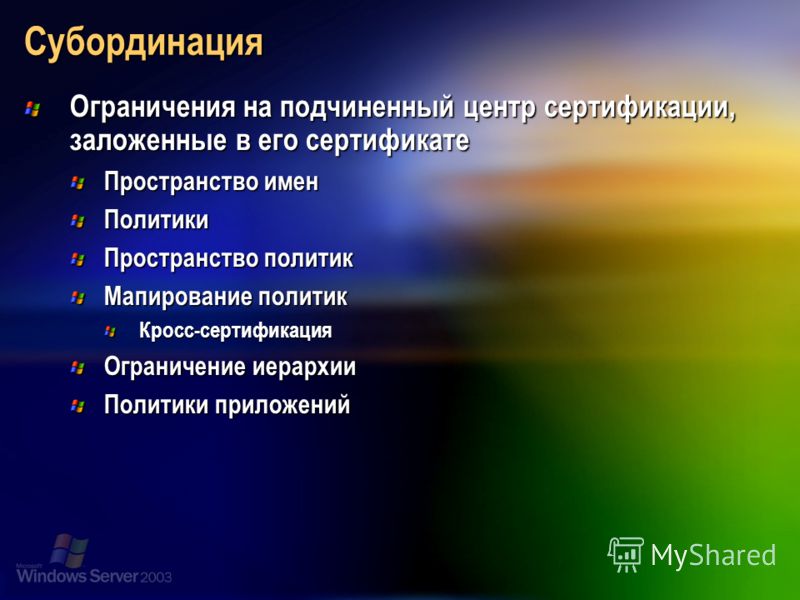 Субординация

Ограничения на подчиненный центр сертификации, заложенные в его сертификате

Пространство имен

Политики

Пространство политик

Мапирование политик

Кросс-сертификация

Ограничение иерархии

Политики приложений

Microsoft Windows Server 2003

MyShared